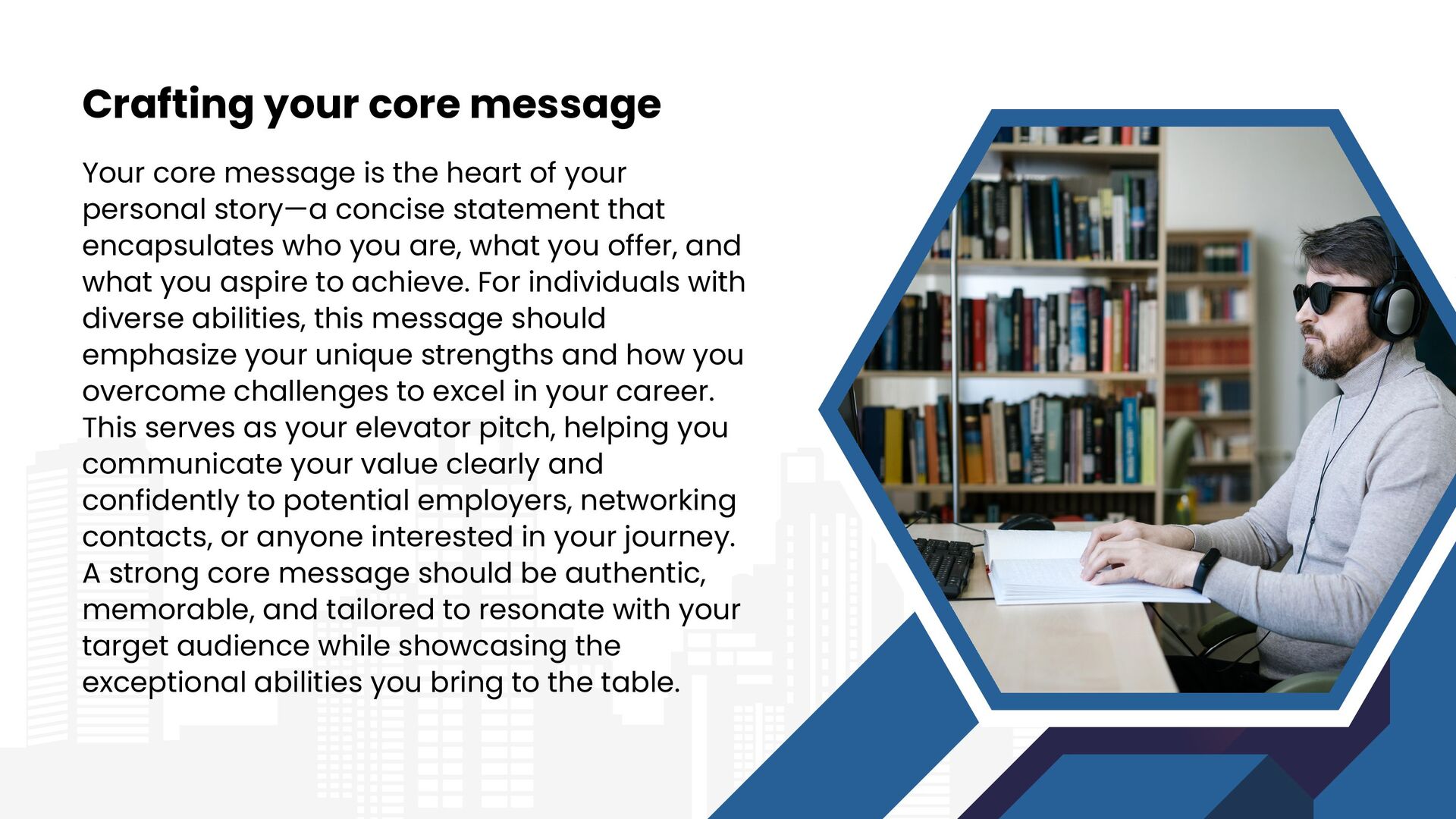 Crafting your core message

Your core message is the heart of your personal story—a concise statement that encapsulates who you are, what you offer, and what you aspire to achieve. For individuals with diverse abilities, this message should emphasize your unique strengths and how you overcome challenges to excel in your career. This serves as your elevator pitch, helping you communicate your value clearly and confidently to potential employers, networking contacts, or anyone interested in your journey. A strong core message should be authentic, memorable, and tailored to resonate with your target audience while showcasing the exceptional abilities you bring to the table.